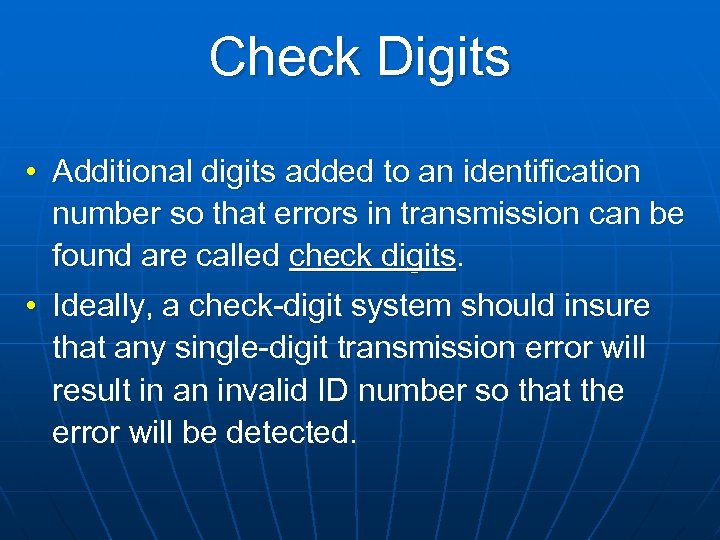 Check Digits

• Additional digits added to an identification number so that errors in transmission can be found are called check digits.

• Ideally, a check-digit system should insure that any single-digit transmission error will result in an invalid ID number so that the error will be detected.